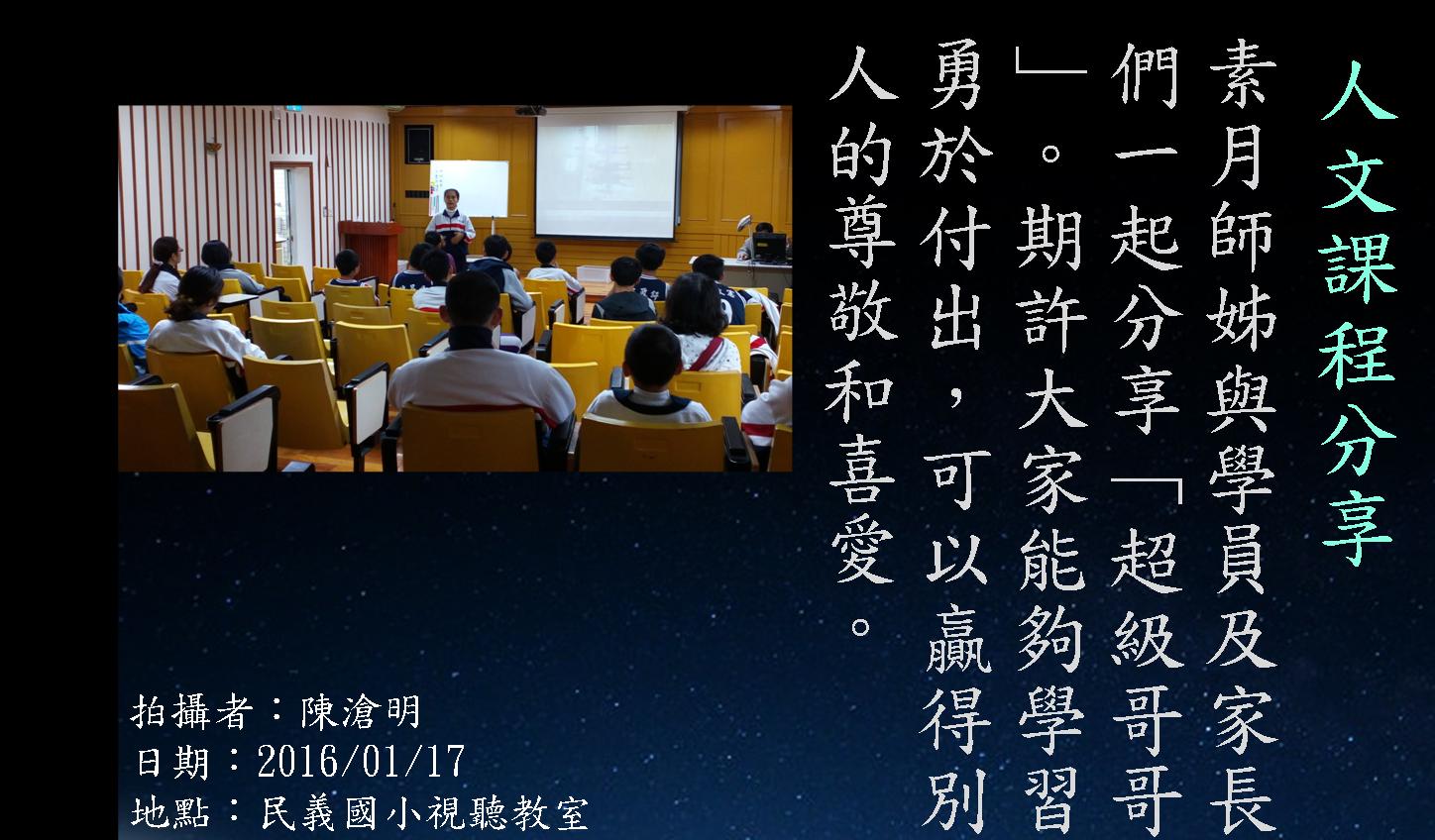 人文課程分享

素月師姊與學員及家長們一起分享「超級哥哥」。期許大家能夠學習勇於付出，可以贏得別人的尊敬和喜愛。

拍攝者：陳滄明
日期：2016/01/17
地點：民義國小視聽教室